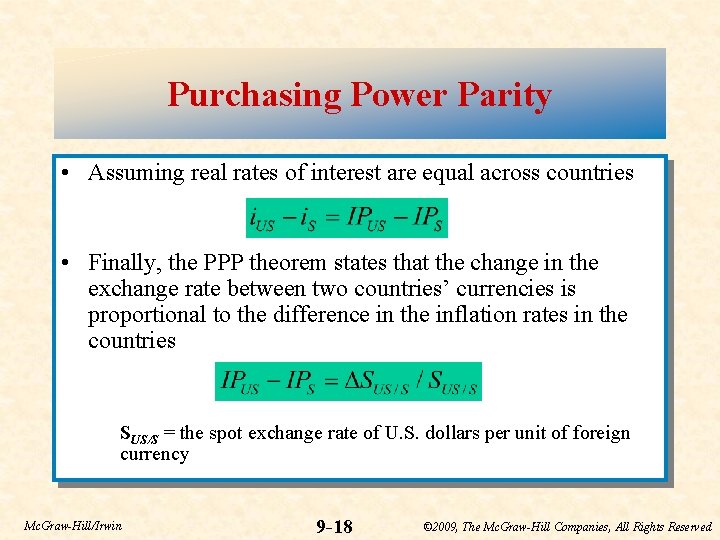 Purchasing Power Parity

• Assuming real rates of interest are equal across countries

$i_{US} - i_S = IP_{US} - IP_S$

• Finally, the PPP theorem states that the change in the exchange rate between two countries' currencies is proportional to the difference in the inflation rates in the countries

$IP_{US} - IP_S = \Delta S_{US/S} / S_{US/S}$

$S_{US/S}$ = the spot exchange rate of U.S. dollars per unit of foreign currency

McGraw-Hill/Irwin

9-18

©2009, The McGraw-Hill Companies, All Rights Reserved